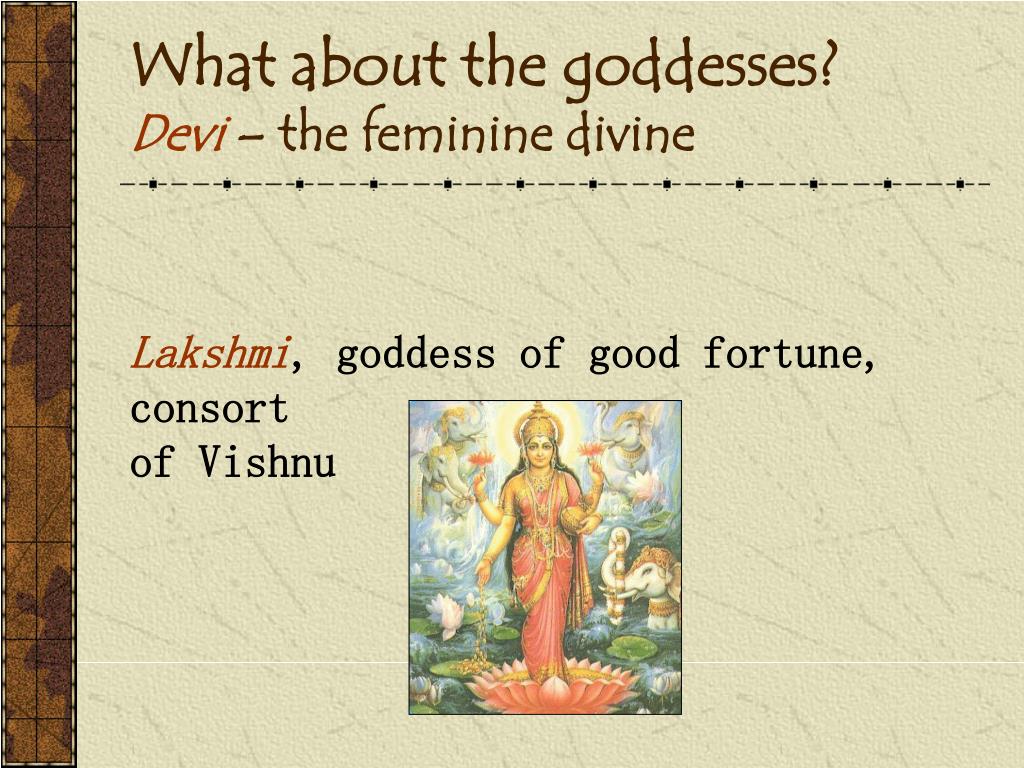 What about the goddesses?
Devi – the feminine divine

Lakshmi, goddess of good fortune, consort of Vishnu